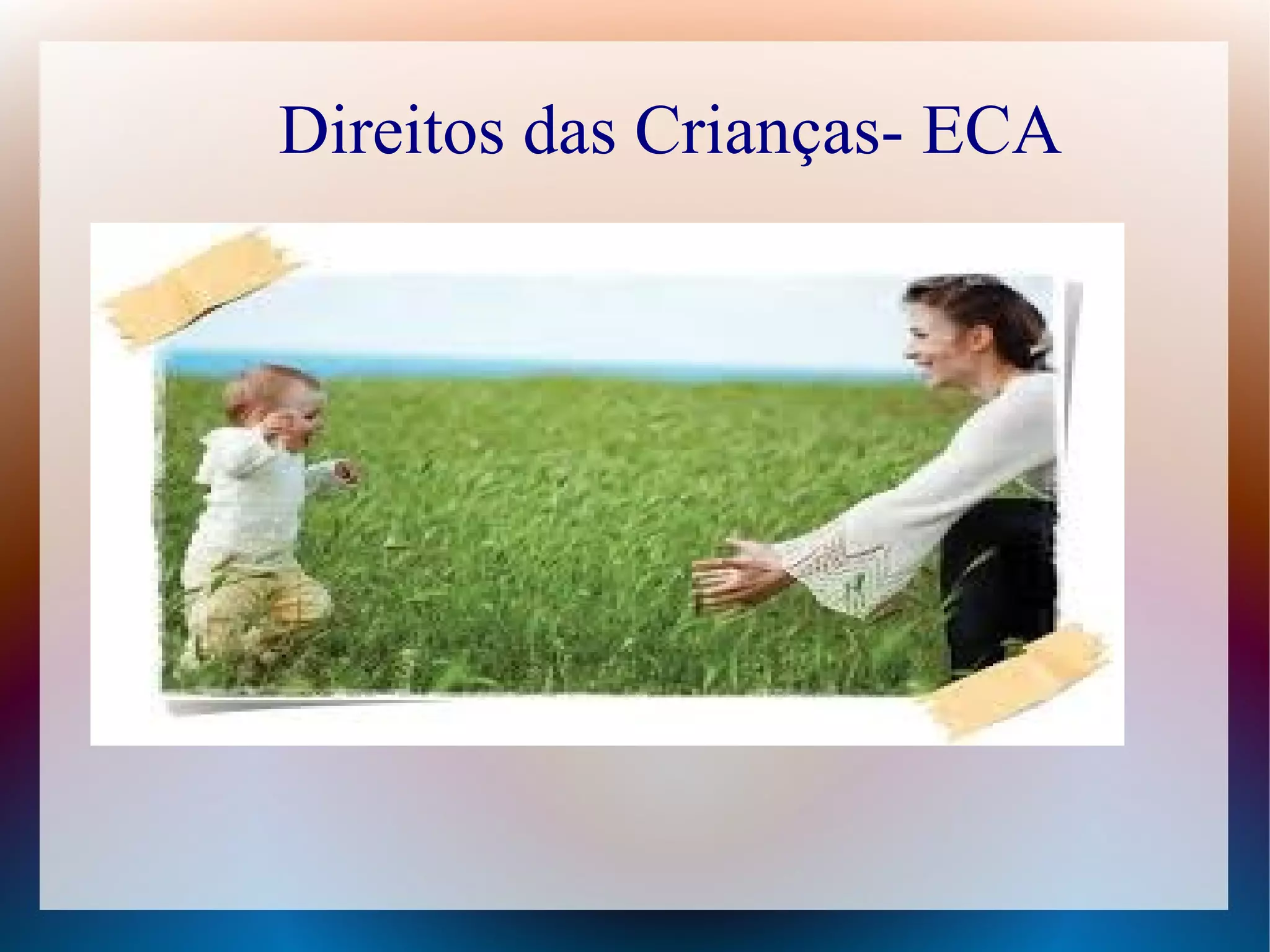 Direitos das Crianças- ECA